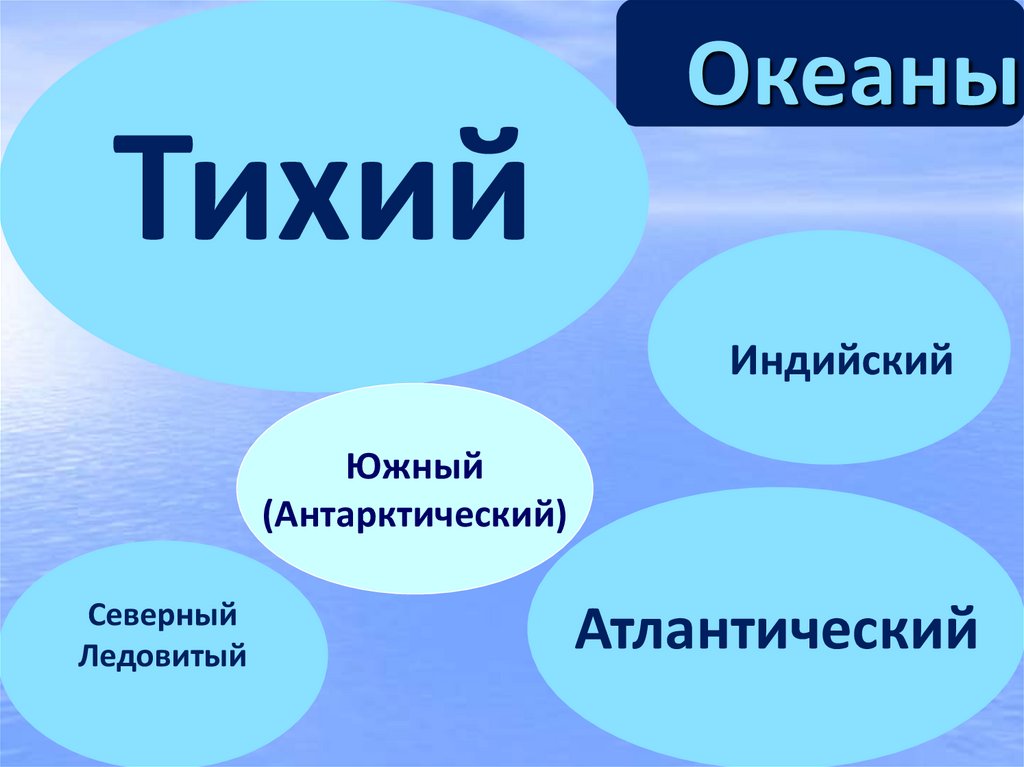 Океаны

Тихий

Индийский

Южный (Антарктический)

Северный Ледовитый

Атлантический